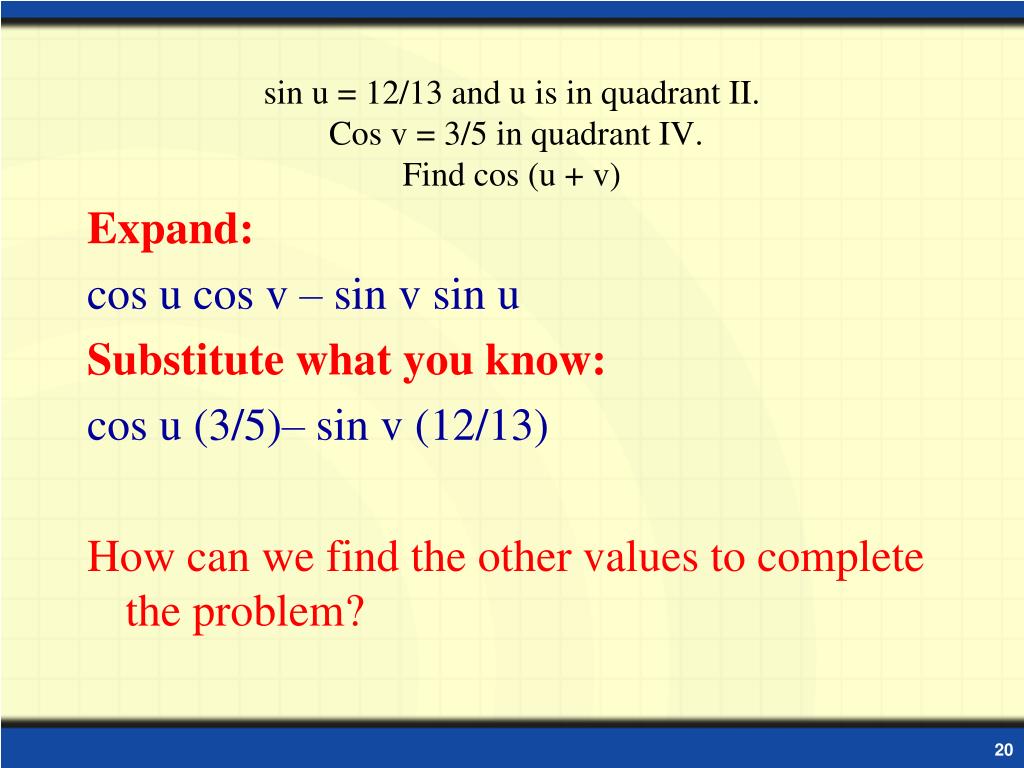 sin u = 12/13 and u is in quadrant II.
Cos v = 3/5 in quadrant IV.
Find cos (u + v)

Expand:

cos u cos v – sin v sin u

Substitute what you know:

cos u (3/5)– sin v (12/13)

How can we find the other values to complete the problem?

20